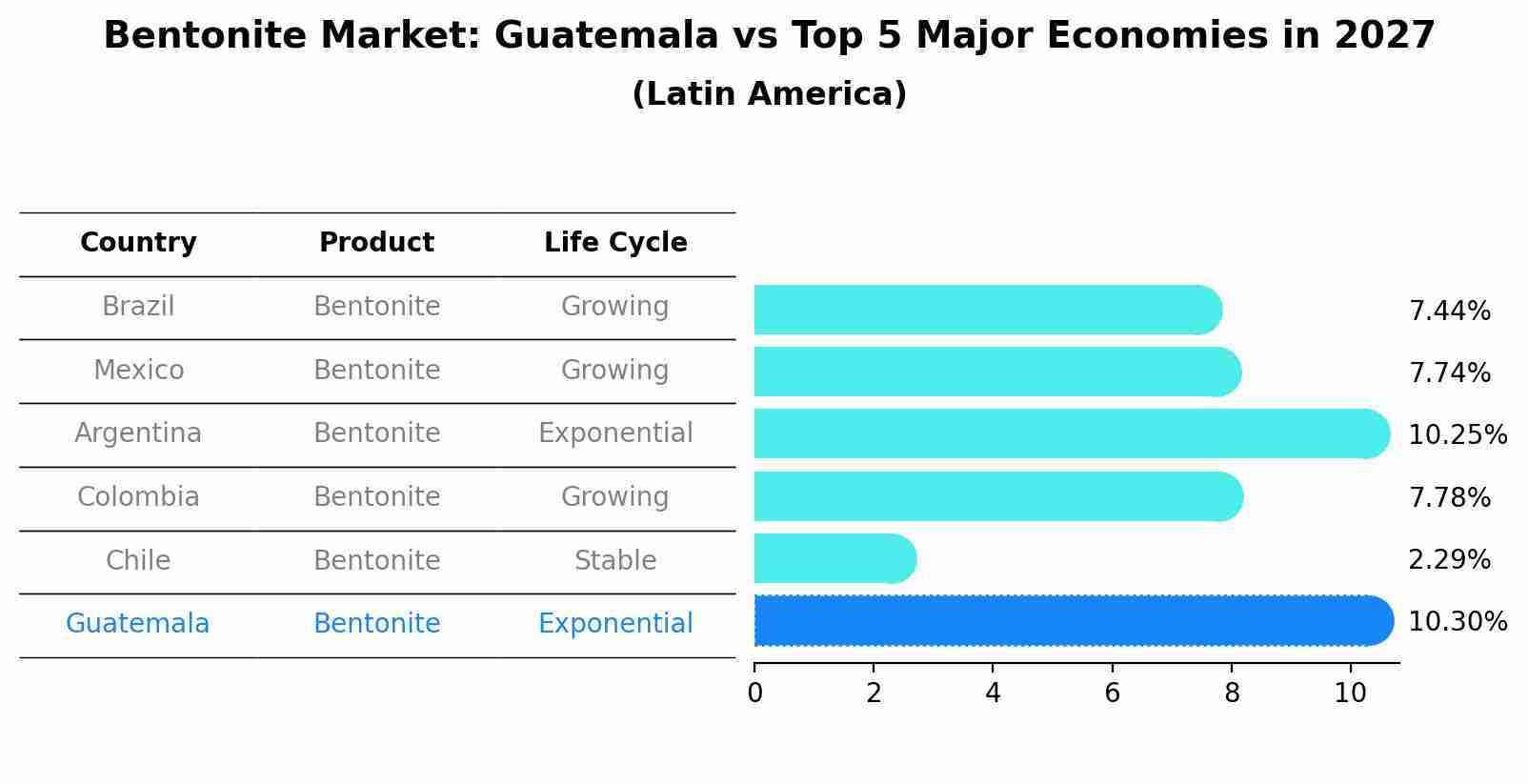 Bentonite Market: Guatemala vs Top 5 Major Economies in 2027
(Latin America)

| Country | Product | Life Cycle |
|---|---|---|
| Brazil | Bentonite | Growing |
| Mexico | Bentonite | Growing |
| Argentina | Bentonite | Exponential |
| Colombia | Bentonite | Growing |
| Chile | Bentonite | Stable |
| Guatemala | Bentonite | Exponential |

7.44%
7.74%
10.25%
7.78%
2.29%
10.30%

0 2 4 6 8 10